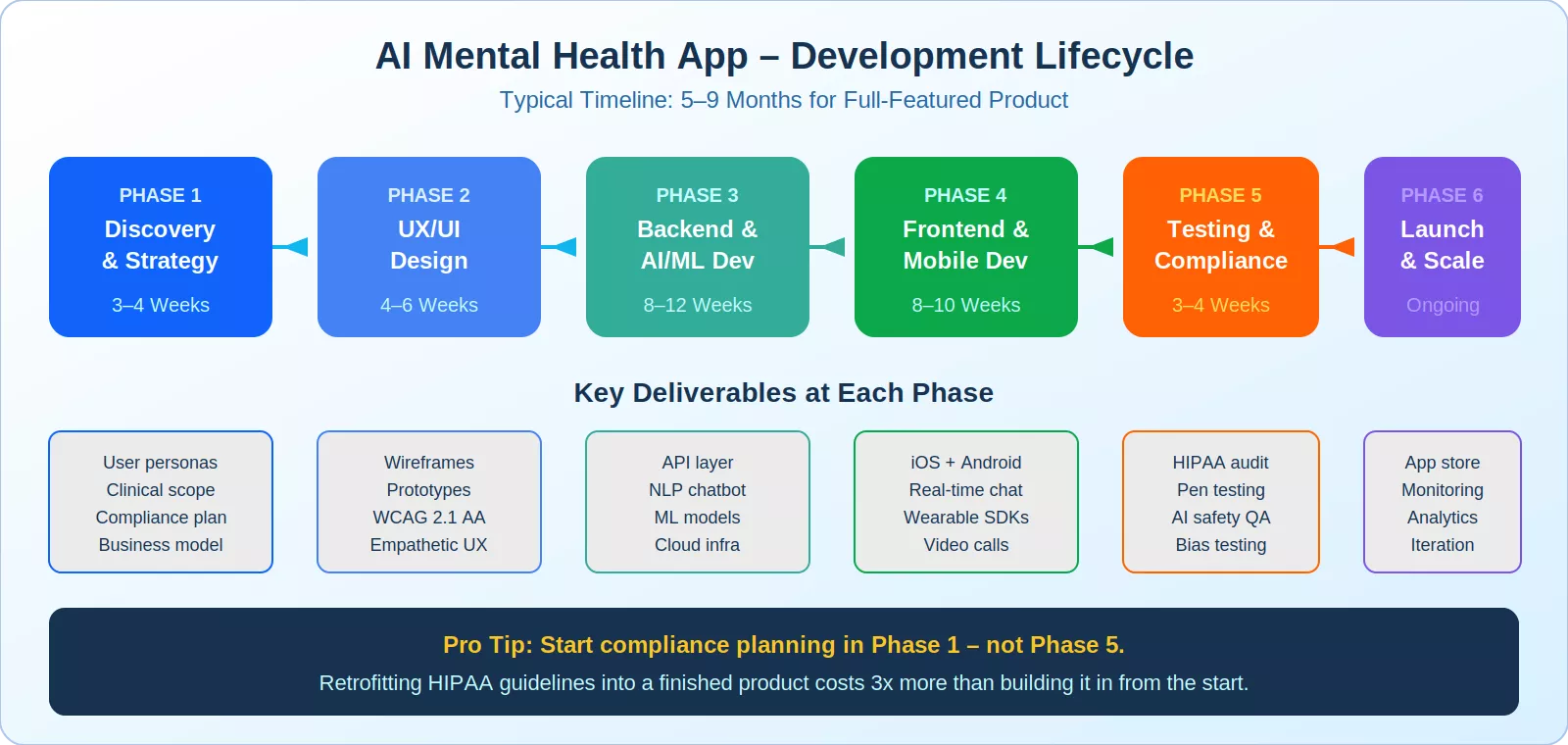 AI Mental Health App – Development Lifecycle

Typical Timeline: 5–9 Months for Full-Featured Product

PHASE 1
Discovery & Strategy
3–4 Weeks

PHASE 2
UX/UI Design
4–6 Weeks

PHASE 3
Backend & AI/ML Dev
8–12 Weeks

PHASE 4
Frontend & Mobile Dev
8–10 Weeks

PHASE 5
Testing & Compliance
3–4 Weeks

PHASE 6
Launch & Scale
Ongoing

Key Deliverables at Each Phase

User personas
Clinical scope
Compliance plan
Business model

Wireframes
Prototypes
WCAG 2.1 AA
Empathetic UX

API layer
NLP chatbot
ML models
Cloud infra

iOS + Android
Real-time chat
Wearable SDKs
Video calls

HIPAA audit
Pen testing
AI safety QA
Bias testing

App store
Monitoring
Analytics
Iteration

Pro Tip: Start compliance planning in Phase 1 – not Phase 5.

Retrofitting HIPAA guidelines into a finished product costs 3x more than building it in from the start.